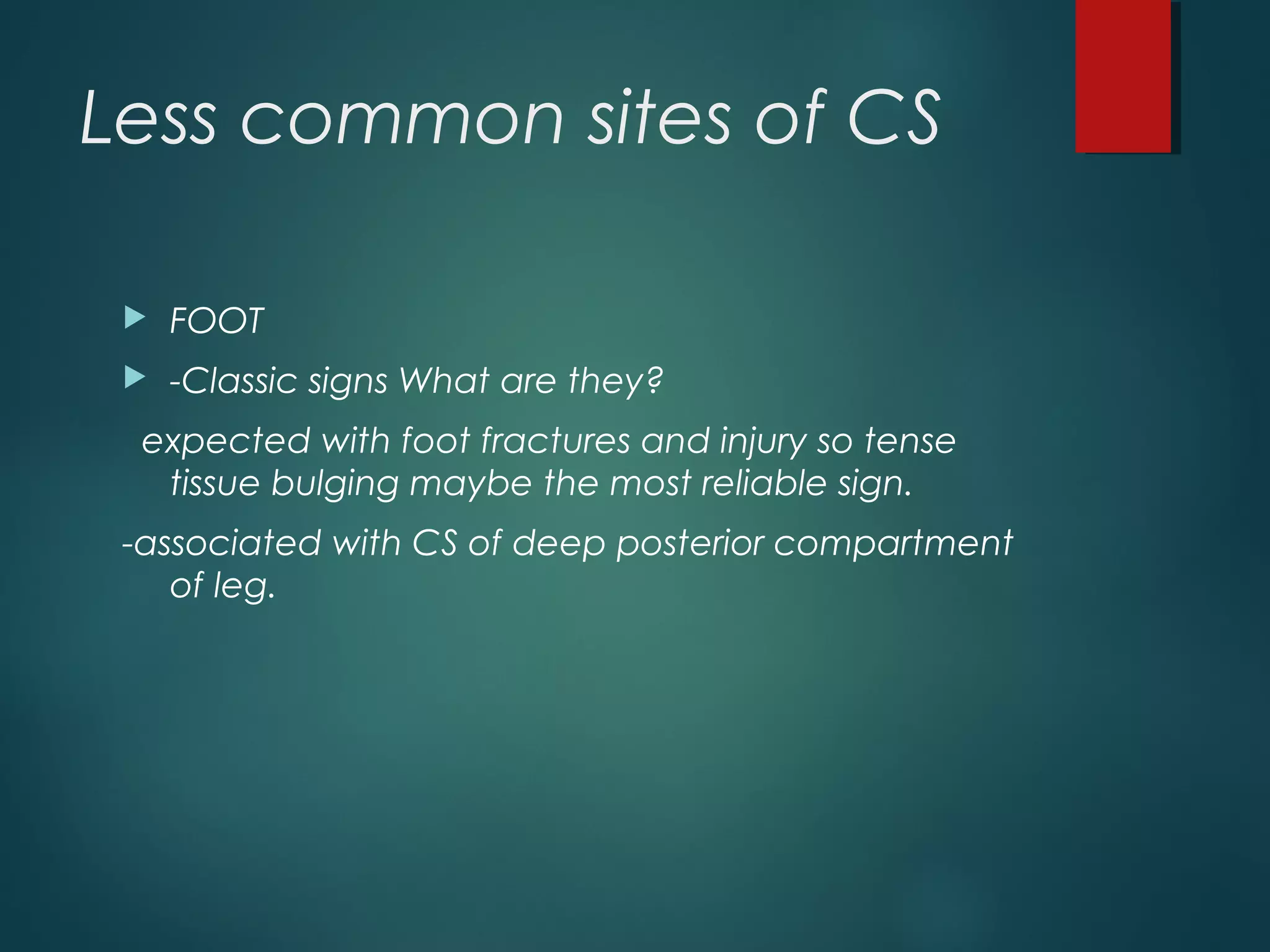 Less common sites of CS

FOOT

-Classic signs What are they?

expected with foot fractures and injury so tense tissue bulging maybe the most reliable sign.

-associated with CS of deep posterior compartment of leg.